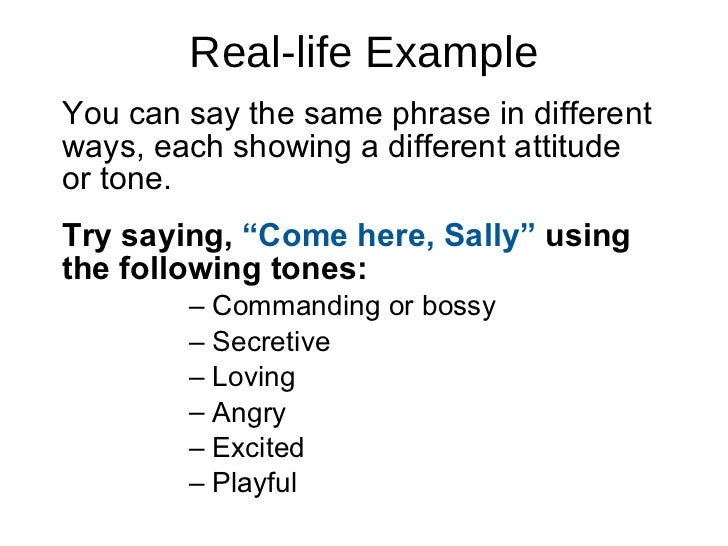 Real-life Example

You can say the same phrase in different ways, each showing a different attitude or tone.

Try saying, “Come here, Sally” using the following tones:

– Commanding or bossy
– Secretive
– Loving
– Angry
– Excited
– Playful